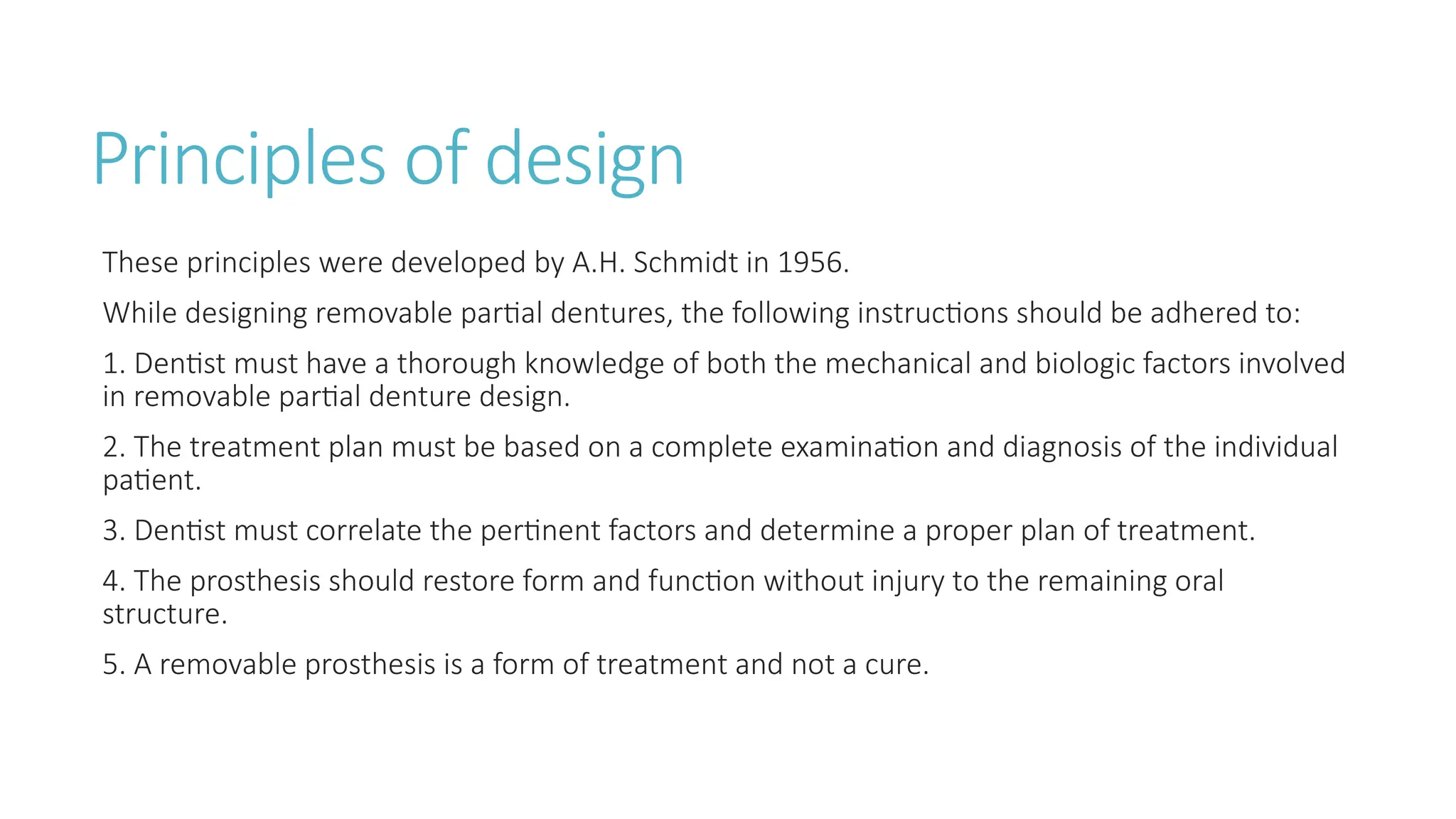 Principles of design

These principles were developed by A.H. Schmidt in 1956.

While designing removable partial dentures, the following instructions should be adhered to:

1. Dentist must have a thorough knowledge of both the mechanical and biologic factors involved in removable partial denture design.

2. The treatment plan must be based on a complete examination and diagnosis of the individual patient.

3. Dentist must correlate the pertinent factors and determine a proper plan of treatment.

4. The prosthesis should restore form and function without injury to the remaining oral structure.

5. A removable prosthesis is a form of treatment and not a cure.